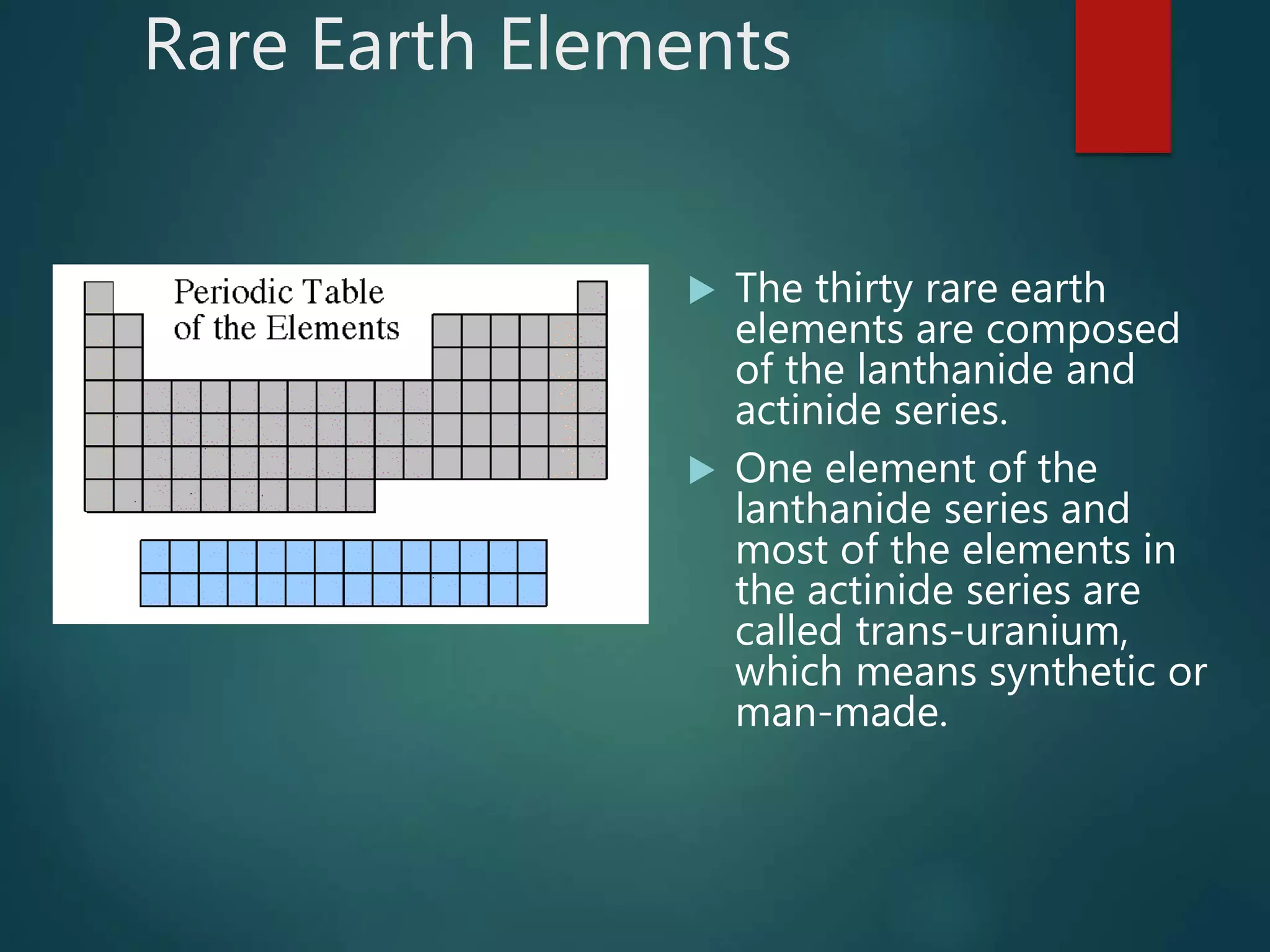 Rare Earth Elements

Periodic Table of the Elements

The thirty rare earth elements are composed of the lanthanide and actinide series.

One element of the lanthanide series and most of the elements in the actinide series are called trans-uranium, which means synthetic or man-made.